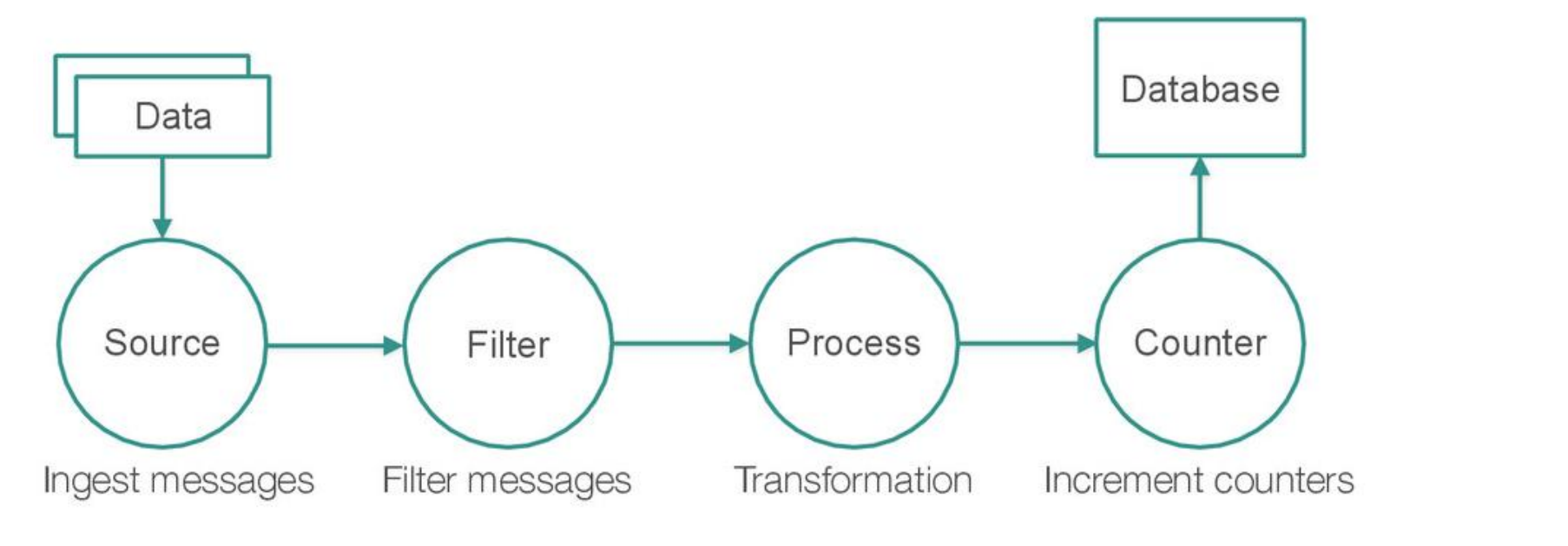 Data

Database

Source

Filter

Process

Counter

Ingest messages

Filter messages

Transformation

Increment counters